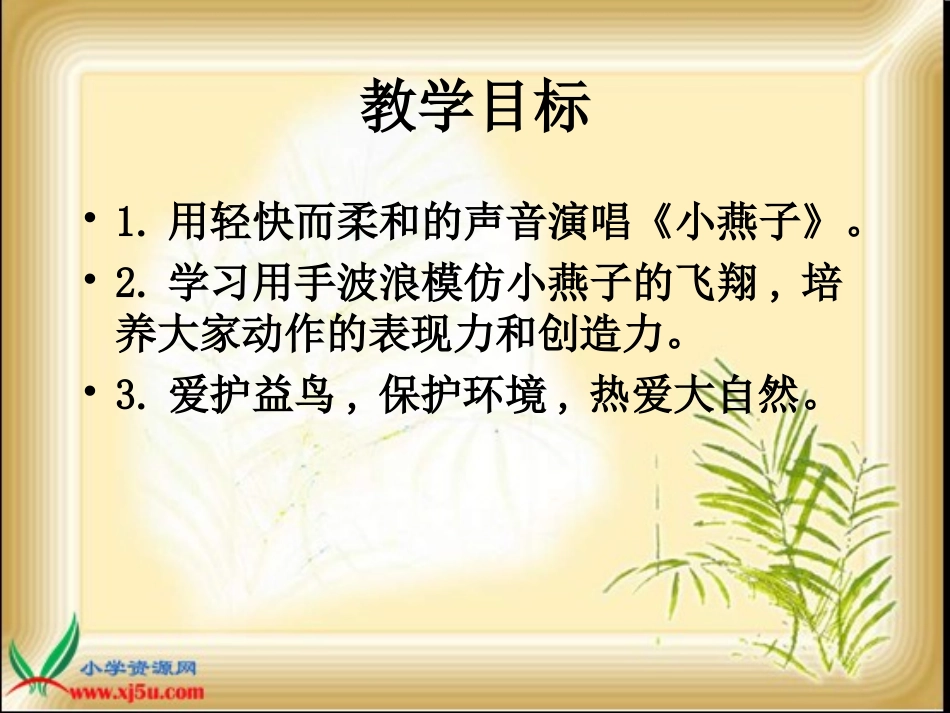 教学目标

• 1. 用轻快而柔和的声音演唱《小燕子》。

• 2. 学习用手波浪模仿小燕子的飞翔，培养大家动作的表现力和创造力。

• 3. 爱护益鸟，保护环境，热爱大自然。

小学资源网
www.xj5u.com